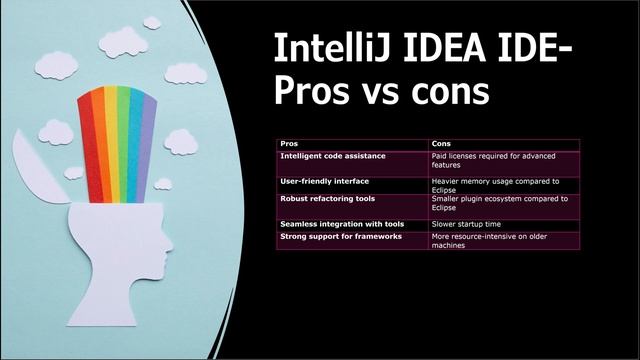 IntelliJ IDEA IDE-Pros vs cons

| Pros | Cons |
|---|---|
| Intelligent code assistance | Paid licenses required for advanced features |
| User-friendly interface | Heavier memory usage compared to Eclipse |
| Robust refactoring tools | Smaller plugin ecosystem compared to Eclipse |
| Seamless integration with tools | Slower startup time |
| Strong support for frameworks | More resource-intensive on older machines |